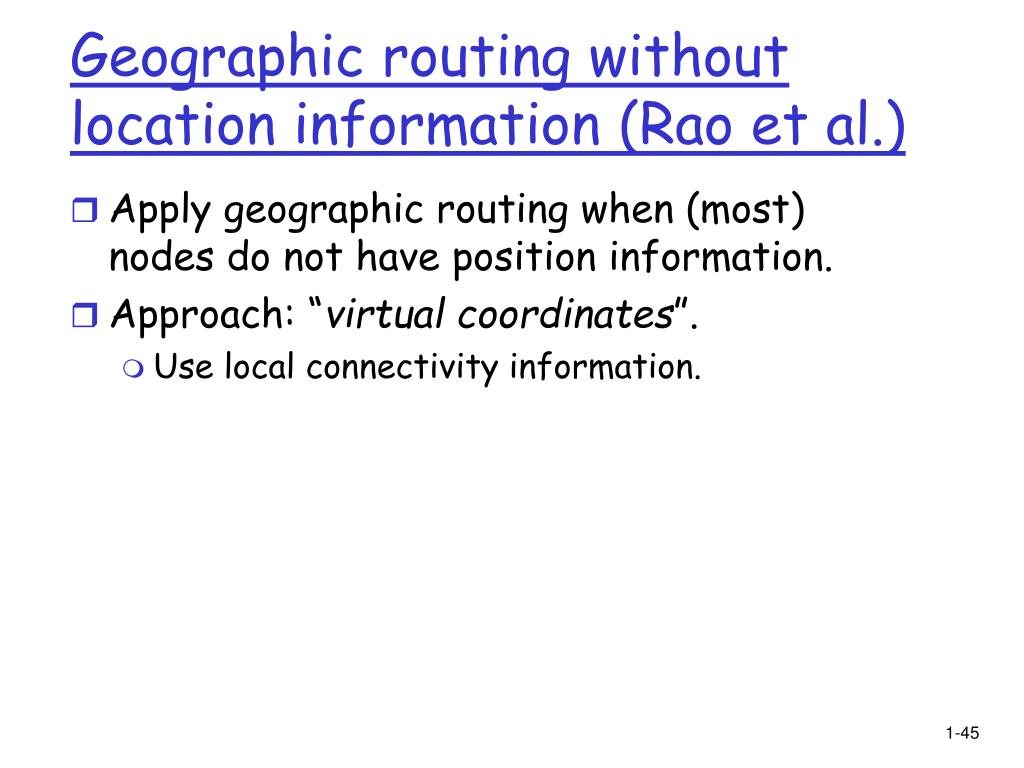 Geographic routing without location information (Rao et al.)

Apply geographic routing when (most) nodes do not have position information.

Approach: “virtual coordinates”.

Use local connectivity information.

1-45